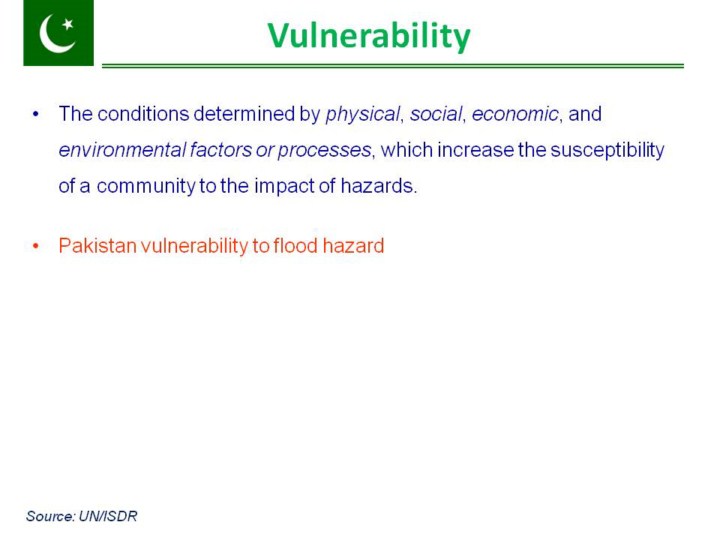 Vulnerability

• The conditions determined by physical, social, economic, and environmental factors or processes, which increase the susceptibility of a community to the impact of hazards.

• Pakistan vulnerability to flood hazard

Source: UN/ISDR